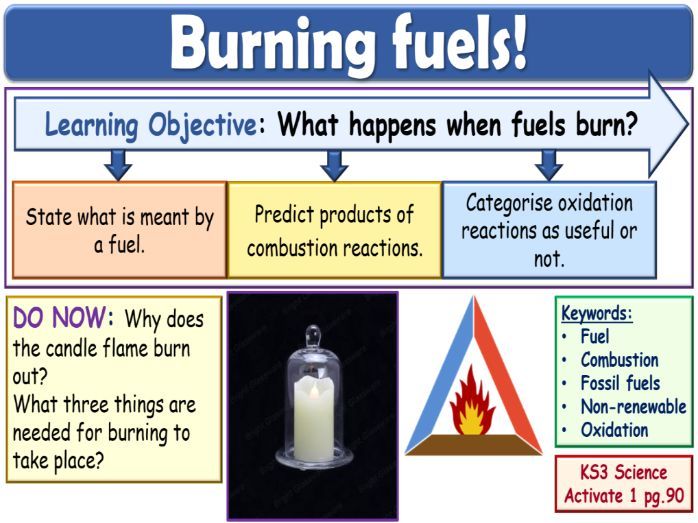 Burning fuels!

Learning Objective: What happens when fuels burn?

State what is meant by a fuel.

Predict products of combustion reactions.

Categorise oxidation reactions as useful or not.

DO NOW: Why does the candle flame burn out?
What three things are needed for burning to take place?

Keywords:
• Fuel
• Combustion
• Fossil fuels
• Non-renewable
• Oxidation

KS3 Science
Activate 1 pg.90